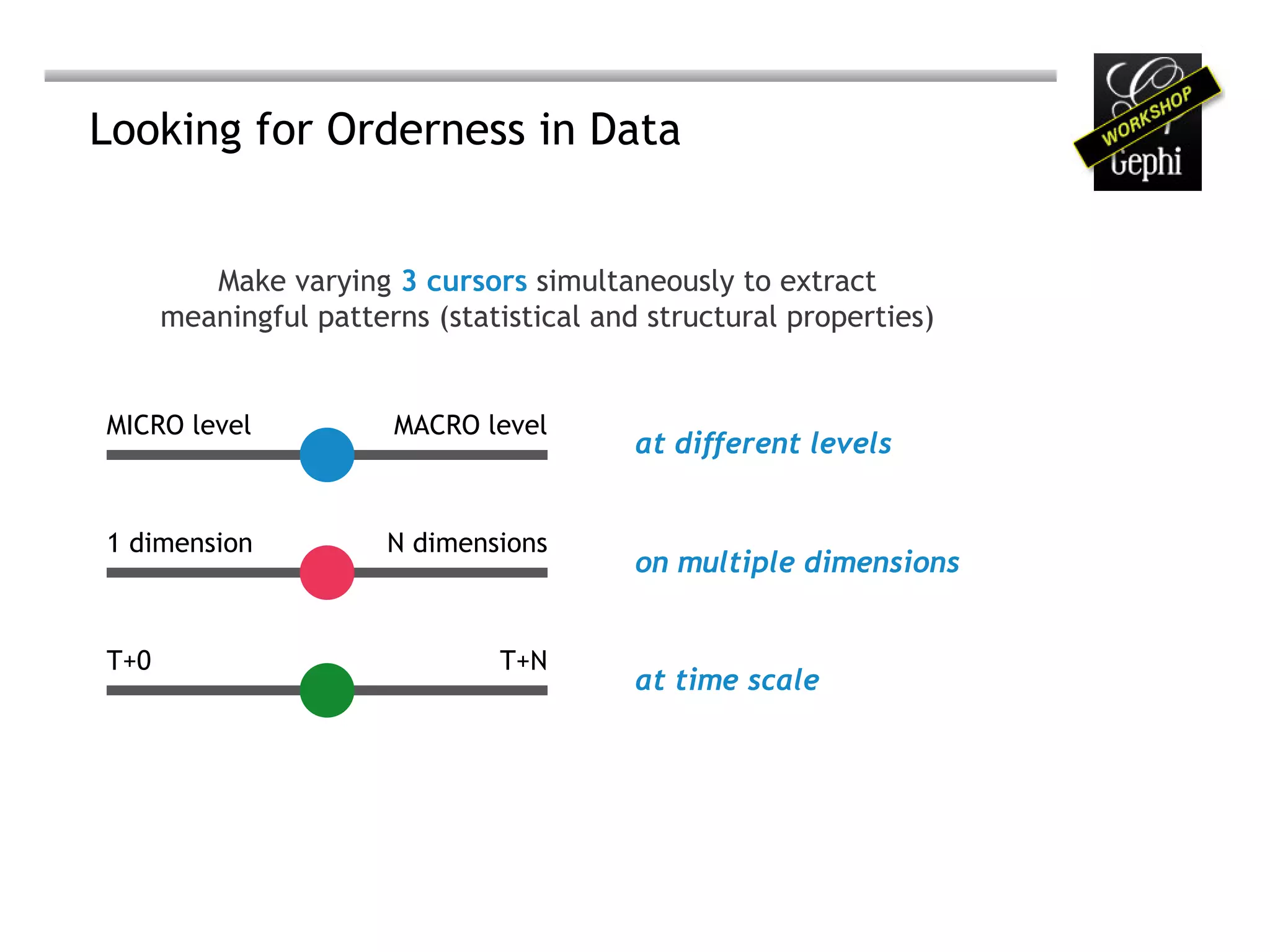 Looking for Orderness in Data

WORKSHOP
Gephi

Make varying 3 cursors simultaneously to extract meaningful patterns (statistical and structural properties)

MICRO level MACRO level

at different levels

1 dimension N dimensions

on multiple dimensions

T+0 T+N

at time scale